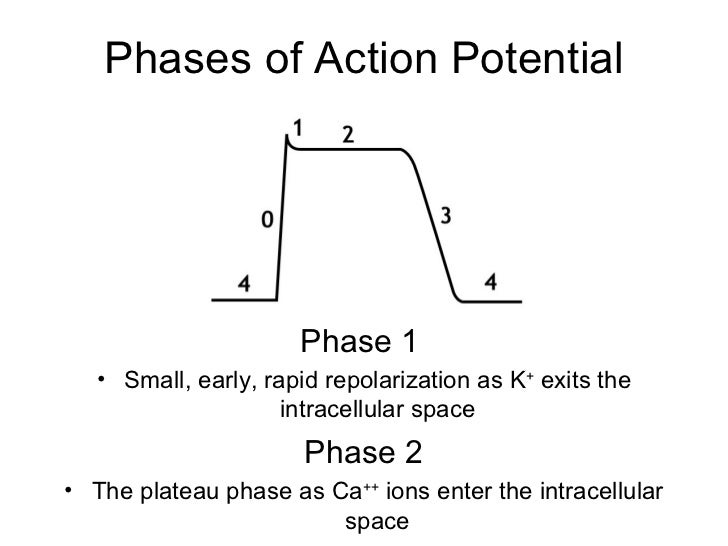 Phases of Action Potential

1 2 0 3 4 4

Phase 1

• Small, early, rapid repolarization as $K^+$ exits the intracellular space

Phase 2

• The plateau phase as $Ca^{++}$ ions enter the intracellular space